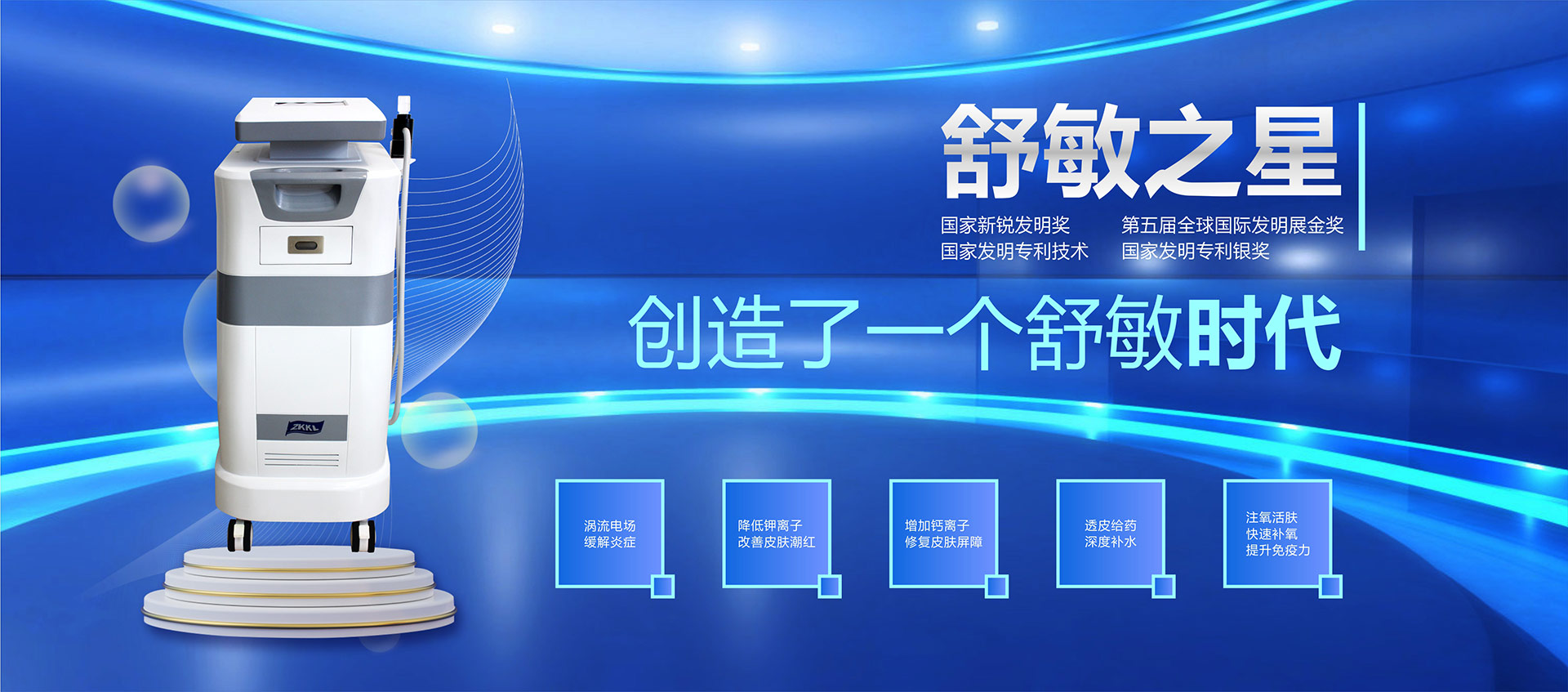 ZKKL

舒敏之星

国家新锐发明奖
国家发明专利技术

第五届全球国际发明展金奖
国家发明专利银奖

创造了一个舒敏时代

涡流电场
缓解炎症

降低钾离子
改善皮肤潮红

增加钙离子
修复皮肤屏障

透皮给药
深度补水

注氧活肤
快速补氧
提升免疫力